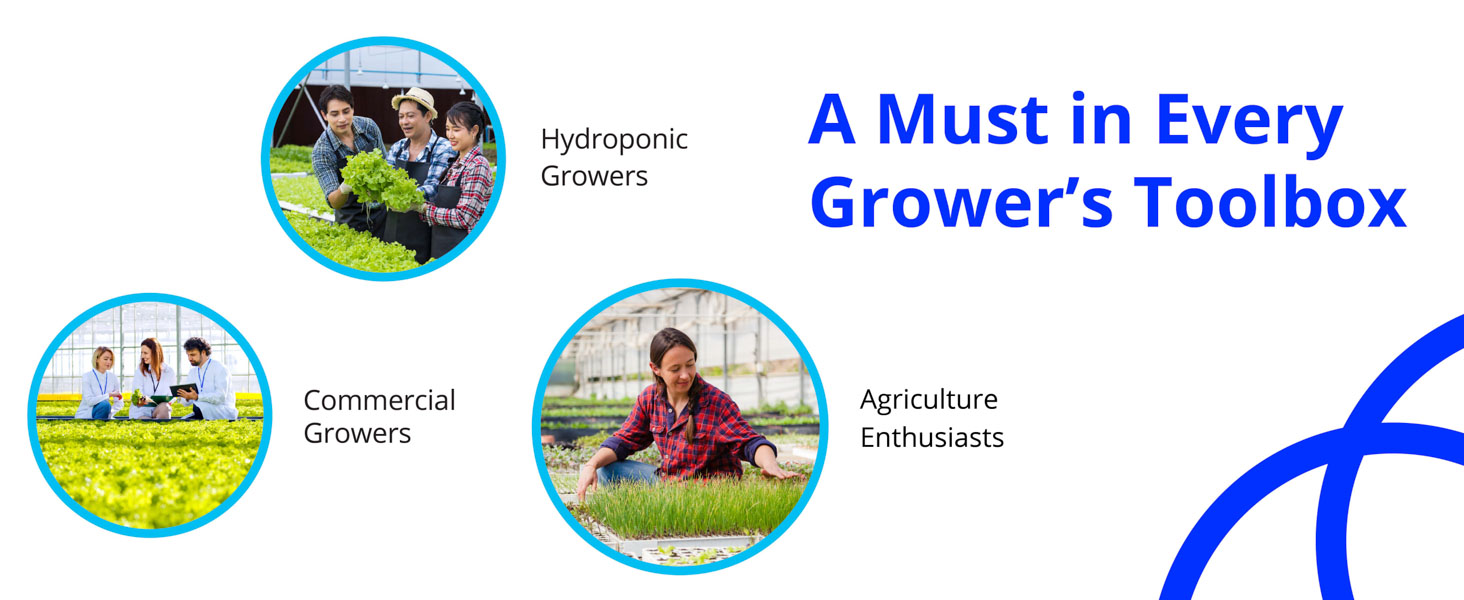 A Must in Every Grower’s Toolbox

Hydroponic Growers

Commercial Growers

Agriculture Enthusiasts